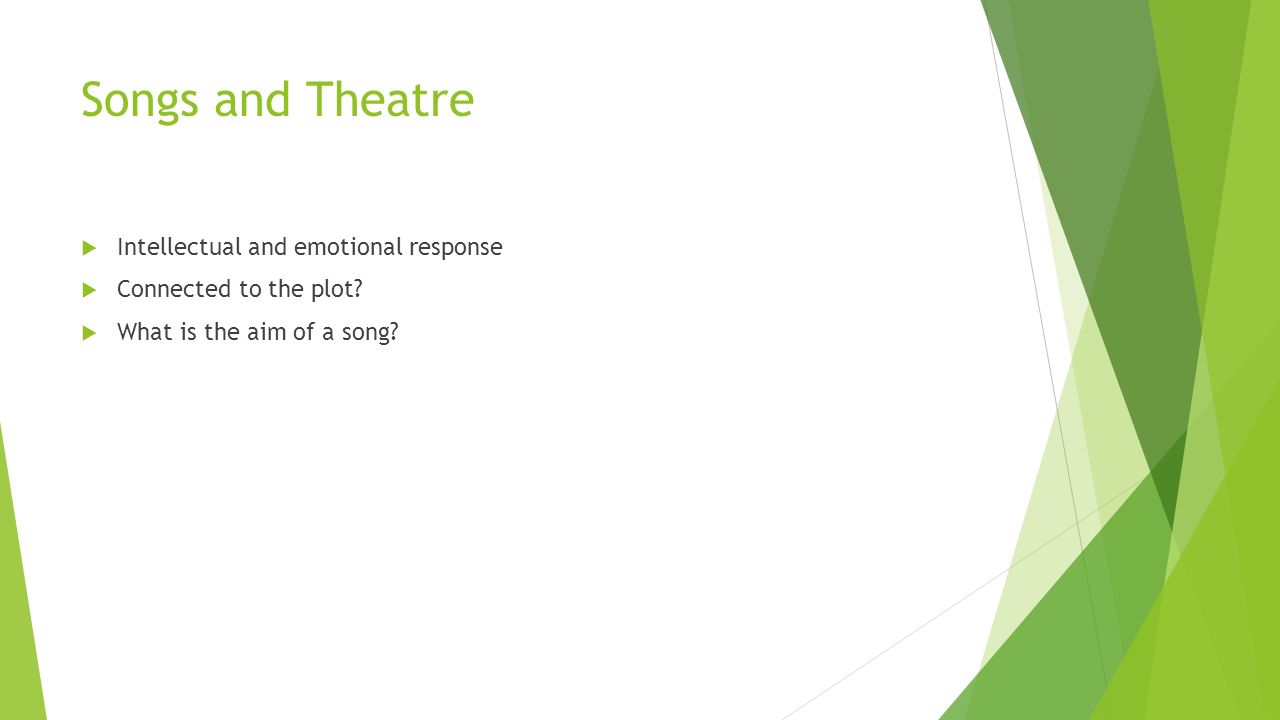 Songs and Theatre

Intellectual and emotional response

Connected to the plot?

What is the aim of a song?